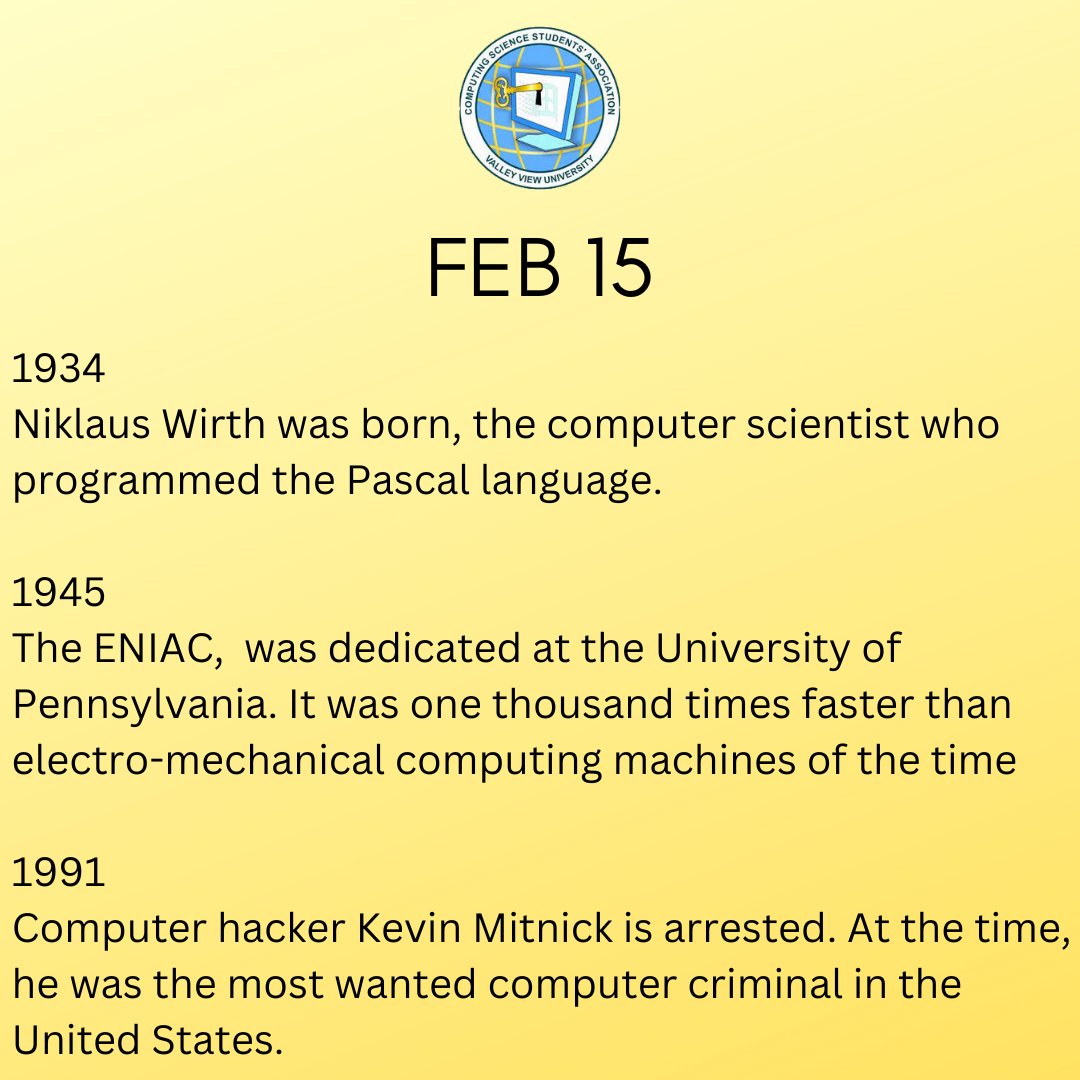 COMPUTING SCIENCE STUDENTS' ASSOCIATION
VALLEY VIEW UNIVERSITY

FEB 15

1934
Niklaus Wirth was born, the computer scientist who programmed the Pascal language.

1945
The ENIAC,  was dedicated at the University of Pennsylvania. It was one thousand times faster than electro-mechanical computing machines of the time

1991
Computer hacker Kevin Mitnick is arrested. At the time, he was the most wanted computer criminal in the United States.